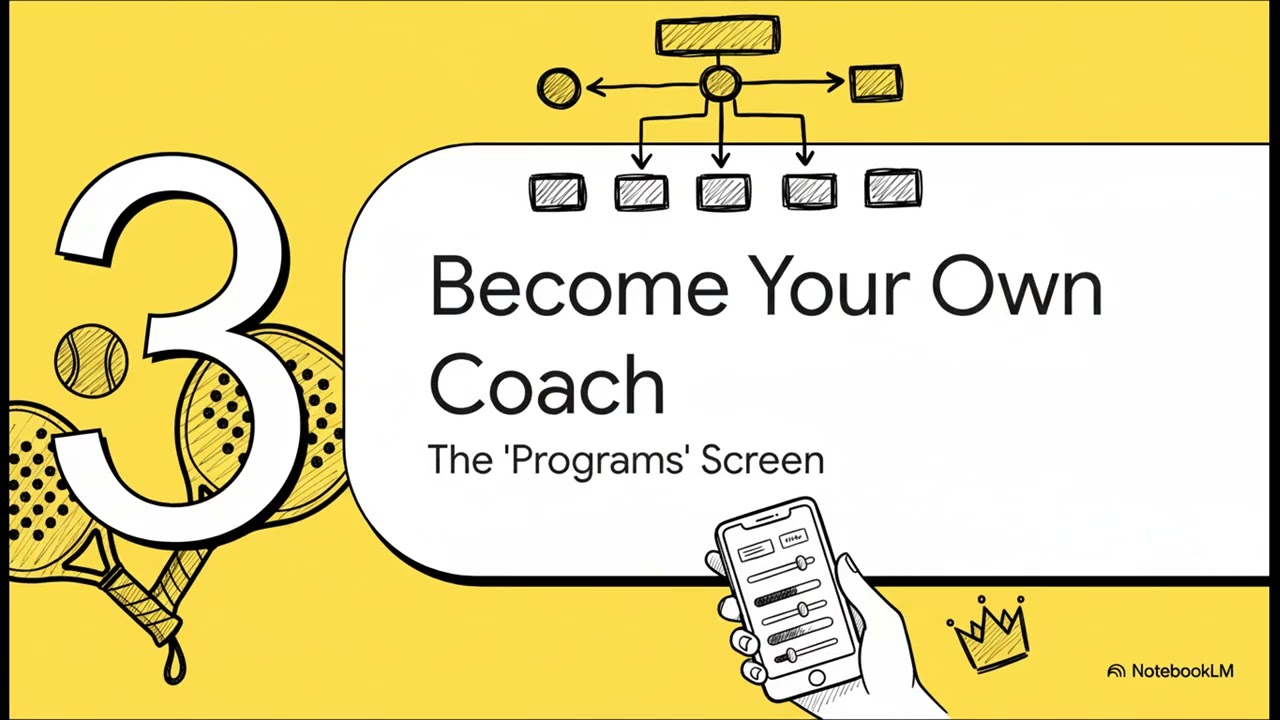 3

Become Your Own Coach

The 'Programs' Screen

NotebookLM